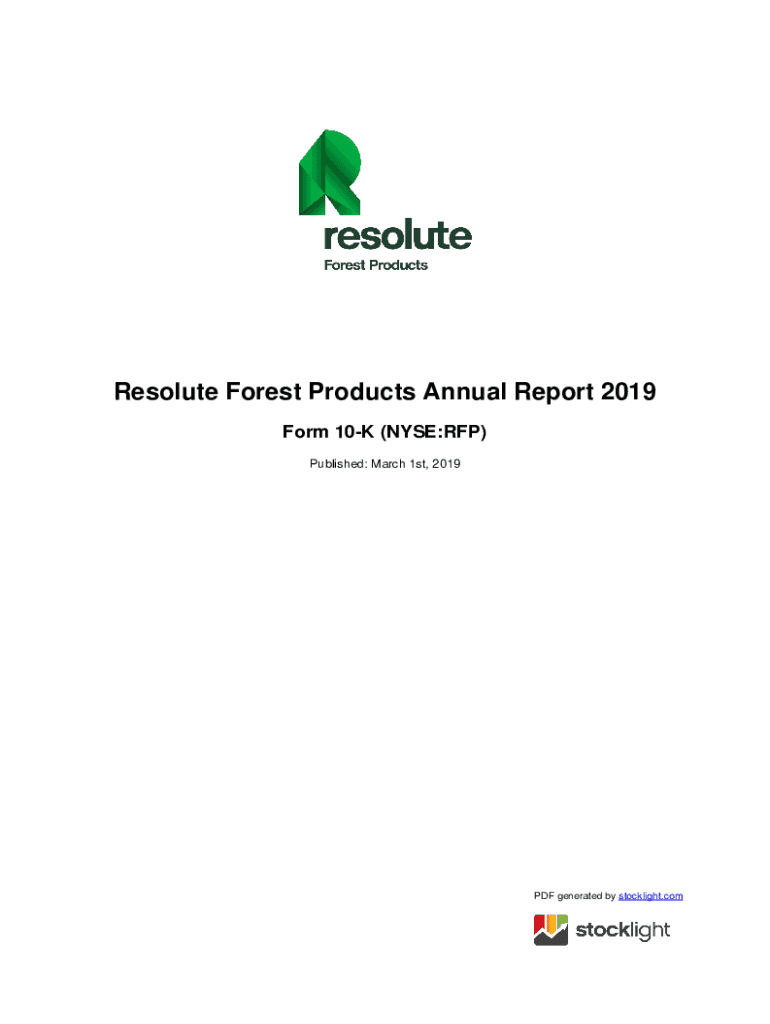 resolute
Forest Products

Resolute Forest Products Annual Report 2019

Form 10-K (NYSE:RFP)

Published: March 1st, 2019

PDF generated by stocklight.com

stocklight